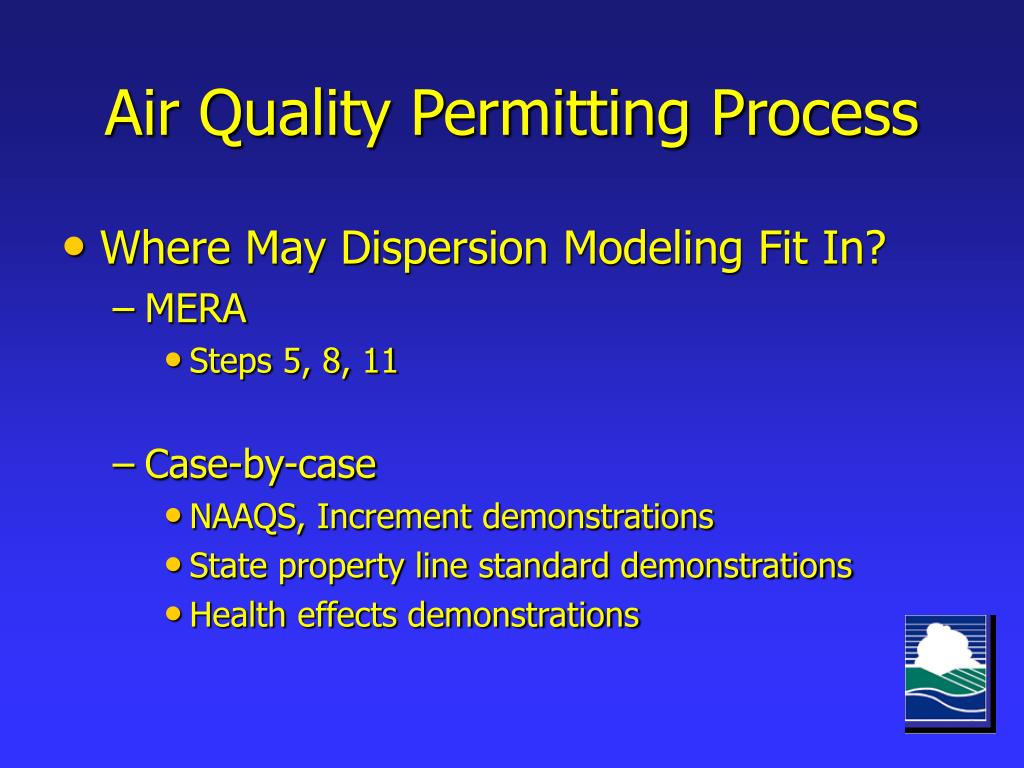 Air Quality Permitting Process

• Where May Dispersion Modeling Fit In?
– MERA
• Steps 5, 8, 11

– Case-by-case
• NAAQS, Increment demonstrations
• State property line standard demonstrations
• Health effects demonstrations